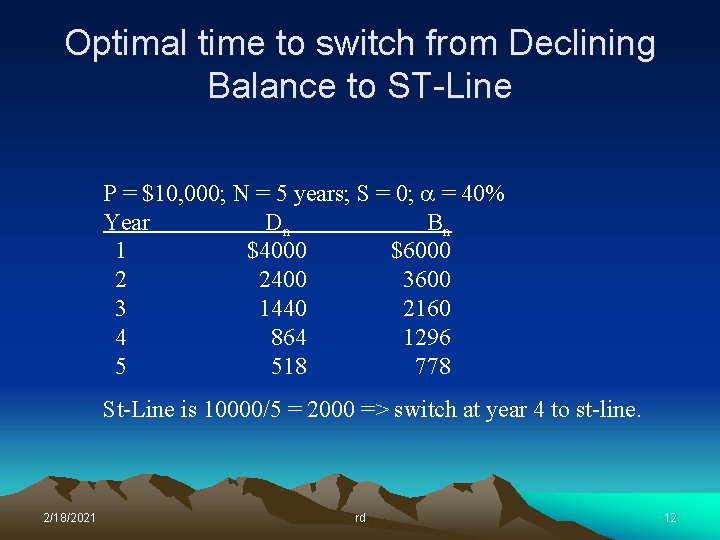 Optimal time to switch from Declining Balance to ST-Line

P = \$10,000; N = 5 years; S = 0; $\alpha$ = 40%

| Year | $D_n$ | $B_n$ |
|---|---|---|
| 1 | \$4000 | \$6000 |
| 2 | 2400 | 3600 |
| 3 | 1440 | 2160 |
| 4 | 864 | 1296 |
| 5 | 518 | 778 |

St-Line is 10000/5 = 2000 => switch at year 4 to st-line.

2/18/2021 rd 12